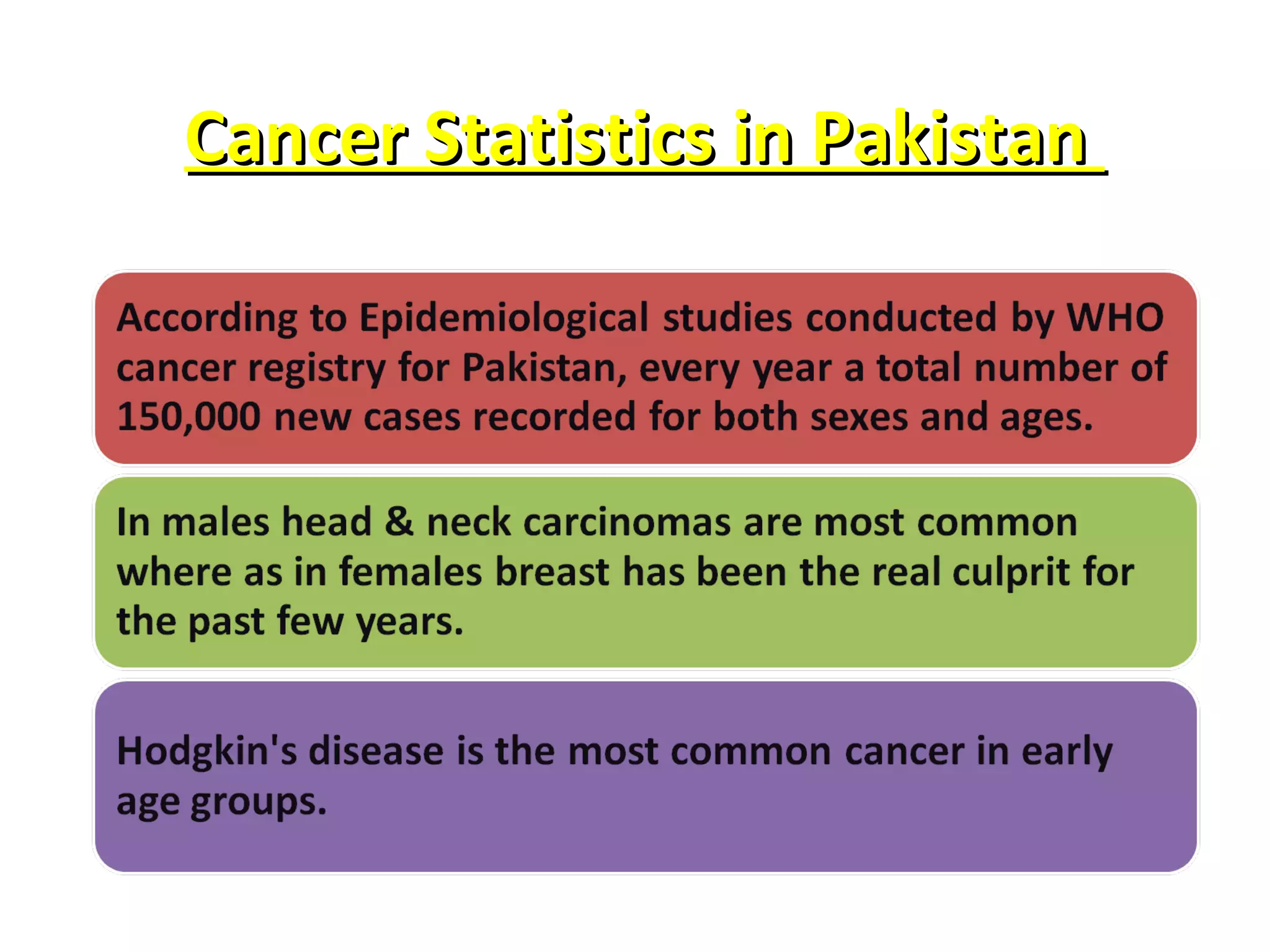 Cancer Statistics in Pakistan

According to Epidemiological studies conducted by WHO cancer registry for Pakistan, every year a total number of 150,000 new cases recorded for both sexes and ages.

In males head & neck carcinomas are most common where as in females breast has been the real culprit for the past few years.

Hodgkin's disease is the most common cancer in early age groups.